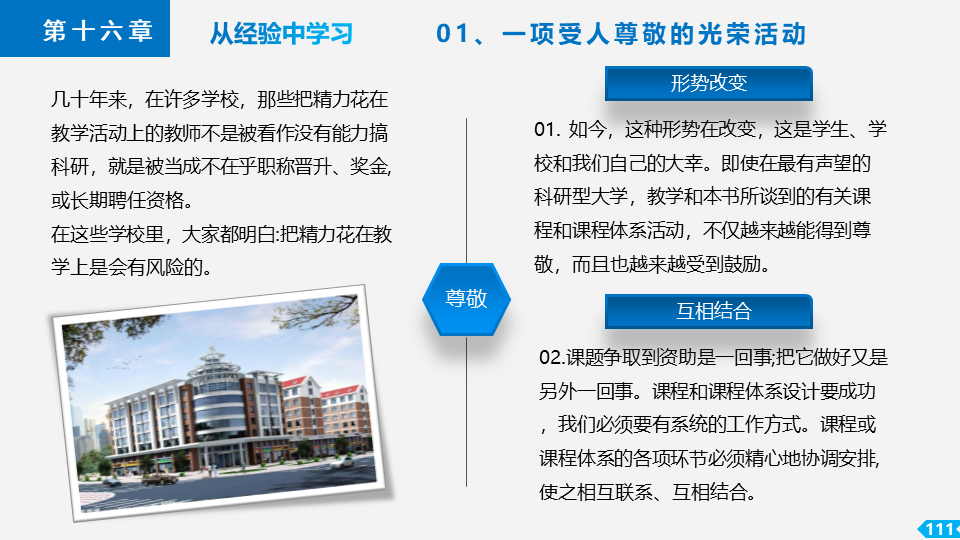 第十六章　从经验中学习　01、一项受人尊敬的光荣活动

几十年来，在许多学校，那些把精力花在教学活动上的教师不是被看作没有能力搞科研，就是被当成不在乎职称晋升、奖金,或长期聘任资格。
在这些学校里，大家都明白:把精力花在教学上是会有风险的。

尊敬

形势改变

01. 如今，这种形势在改变，这是学生、学校和我们自己的大幸。即使在最有声望的科研型大学，教学和本书所谈到的有关课程和课程体系活动，不仅越来越能得到尊敬，而且也越来越受到鼓励。

互相结合

02.课题争取到资助是一回事;把它做好又是另外一回事。课程和课程体系设计要成功，我们必须要有系统的工作方式。课程或课程体系的各项环节必须精心地协调安排,使之相互联系、互相结合。

111